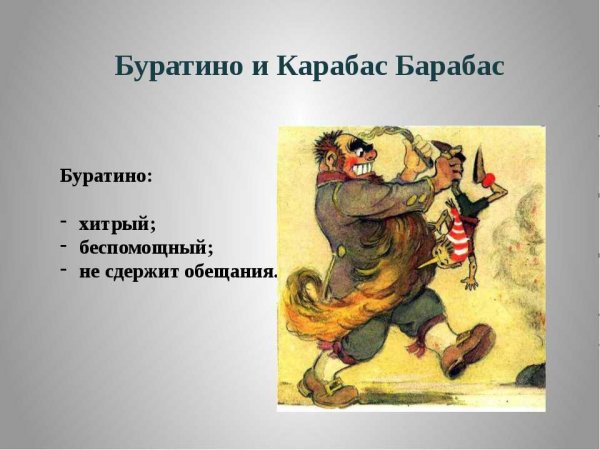 Буратино и Карабас Барабас

Буратино:

- хитрый;
- беспомощный;
- не сдержит обещания.